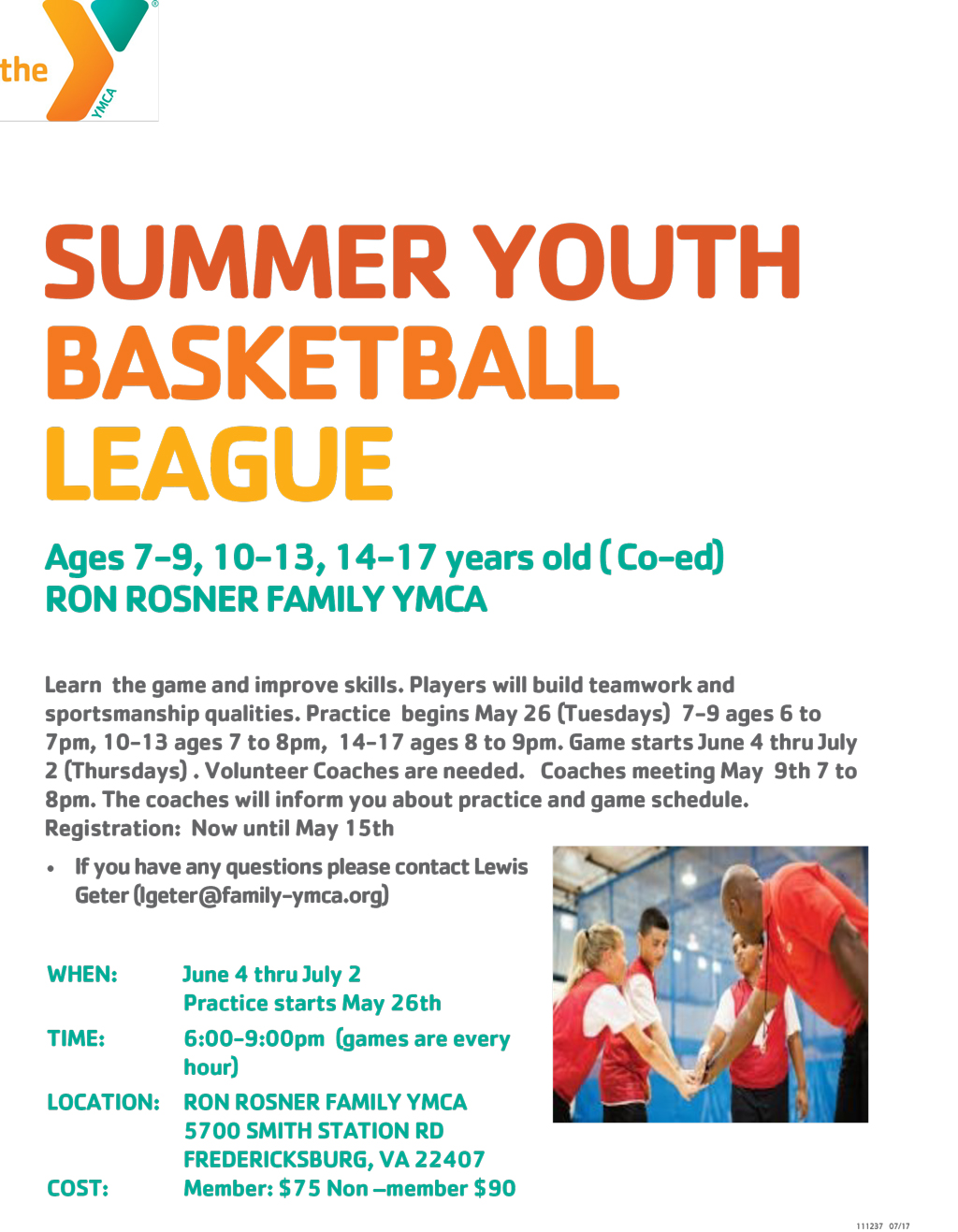 the YMCA

SUMMER YOUTH BASKETBALL LEAGUE

Ages 7-9, 10-13, 14-17 years old ( Co-ed)
RON ROSNER FAMILY YMCA

Learn the game and improve skills. Players will build teamwork and sportsmanship qualities. Practice begins May 26 (Tuesdays) 7-9 ages 6 to 7pm, 10-13 ages 7 to 8pm, 14-17 ages 8 to 9pm. Game starts June 4 thru July 2 (Thursdays) . Volunteer Coaches are needed. Coaches meeting May 9th 7 to 8pm. The coaches will inform you about practice and game schedule. Registration: Now until May 15th

• If you have any questions please contact Lewis Geter (lgeter@family-ymca.org)

WHEN: June 4 thru July 2
Practice starts May 26th

TIME: 6:00-9:00pm (games are every hour)

LOCATION: RON ROSNER FAMILY YMCA
5700 SMITH STATION RD
FREDERICKSBURG, VA 22407

COST: Member: $75 Non –member $90

111237 07/17